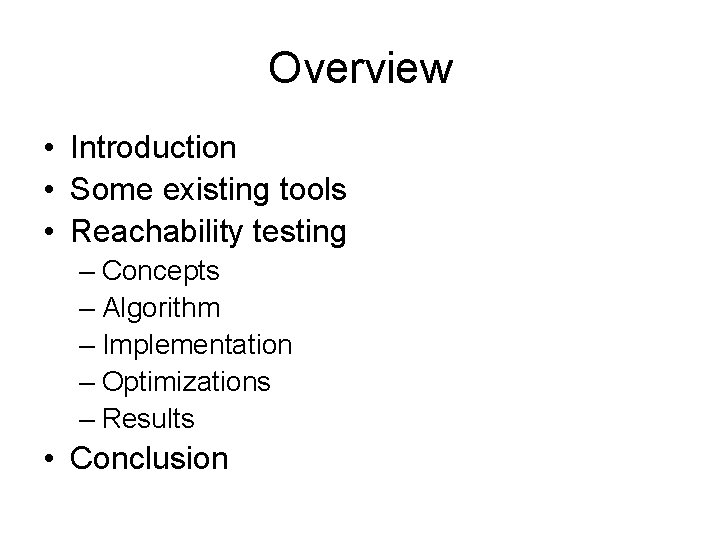 Overview

• Introduction
• Some existing tools
• Reachability testing
– Concepts
– Algorithm
– Implementation
– Optimizations
– Results
• Conclusion